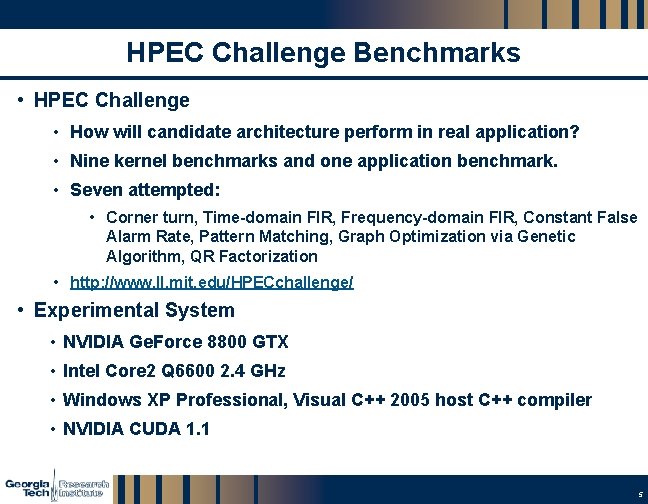 HPEC Challenge Benchmarks

• HPEC Challenge

• How will candidate architecture perform in real application?

• Nine kernel benchmarks and one application benchmark.

• Seven attempted:

• Corner turn, Time-domain FIR, Frequency-domain FIR, Constant False Alarm Rate, Pattern Matching, Graph Optimization via Genetic Algorithm, QR Factorization

• http://www.ll.mit.edu/HPECchallenge/

• Experimental System

• NVIDIA GeForce 8800 GTX

• Intel Core2 Q6600 2.4 GHz

• Windows XP Professional, Visual C++ 2005 host C++ compiler

• NVIDIA CUDA 1.1

Georgia Tech Research Institute

5